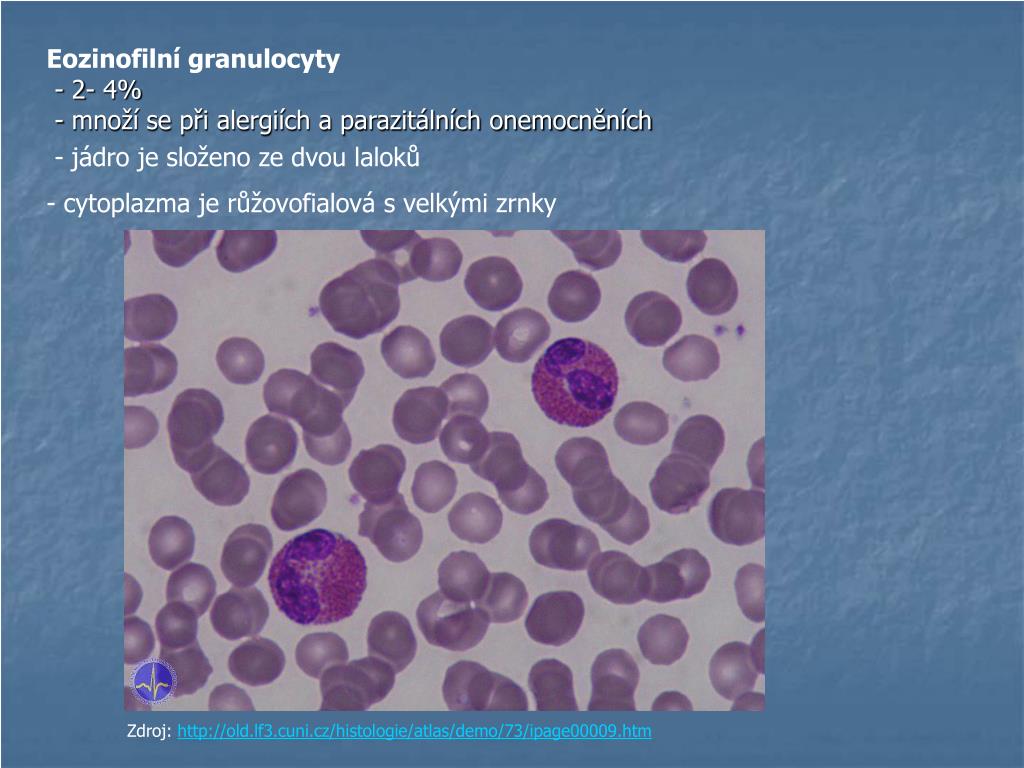 Eozinofilní granulocyty
- 2- 4%
- množí se při alergiích a parazitálních onemocněních
- jádro je složeno ze dvou laloků
- cytoplazma je růžovofialová s velkými zrnky

Zdroj: http://old.lf3.cuni.cz/histologie/atlas/demo/73/ipage00009.htm